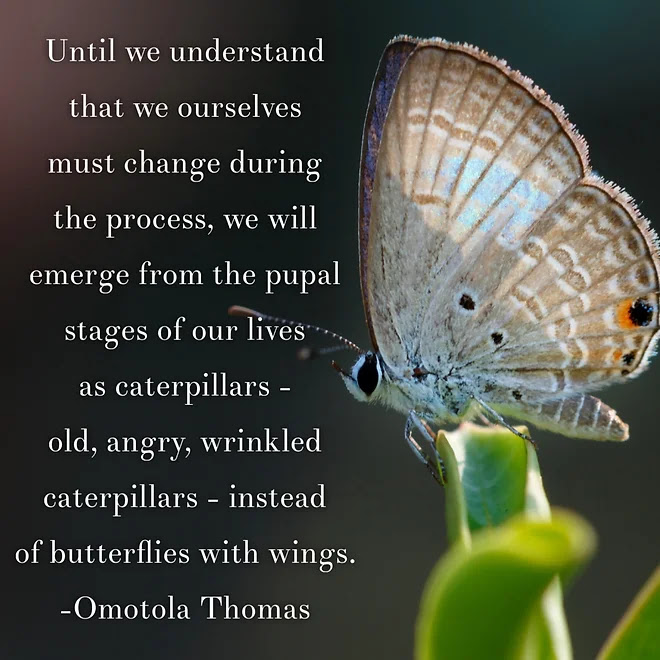 Until we understand that we ourselves must change during the process, we will emerge from the pupal stages of our lives as caterpillars - old, angry, wrinkled caterpillars - instead of butterflies with wings.
-Omotola Thomas